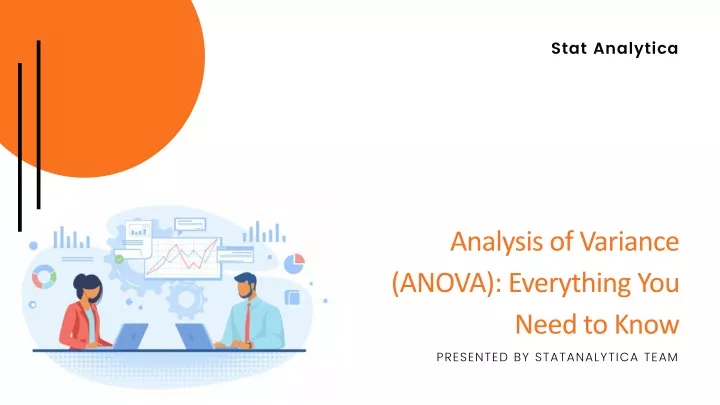 Stat Analytica

Analysis of Variance (ANOVA): Everything You Need to Know

PRESENTED BY STATANALYTICA TEAM